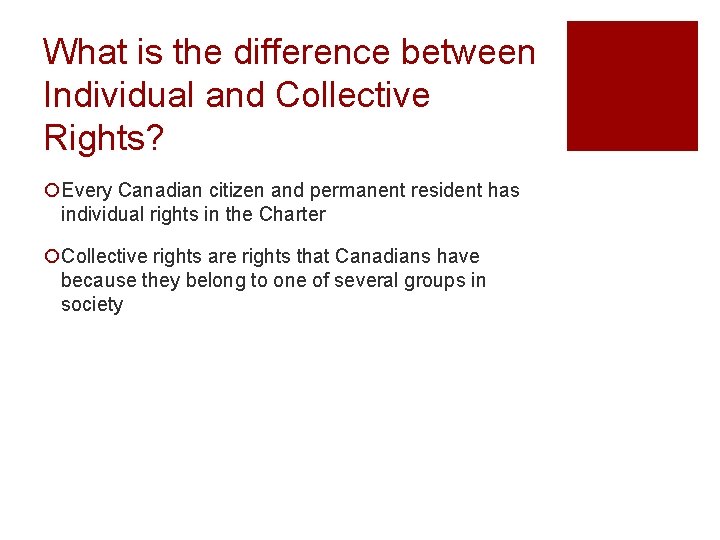 What is the difference between Individual and Collective Rights?

Every Canadian citizen and permanent resident has individual rights in the Charter

Collective rights are rights that Canadians have because they belong to one of several groups in society